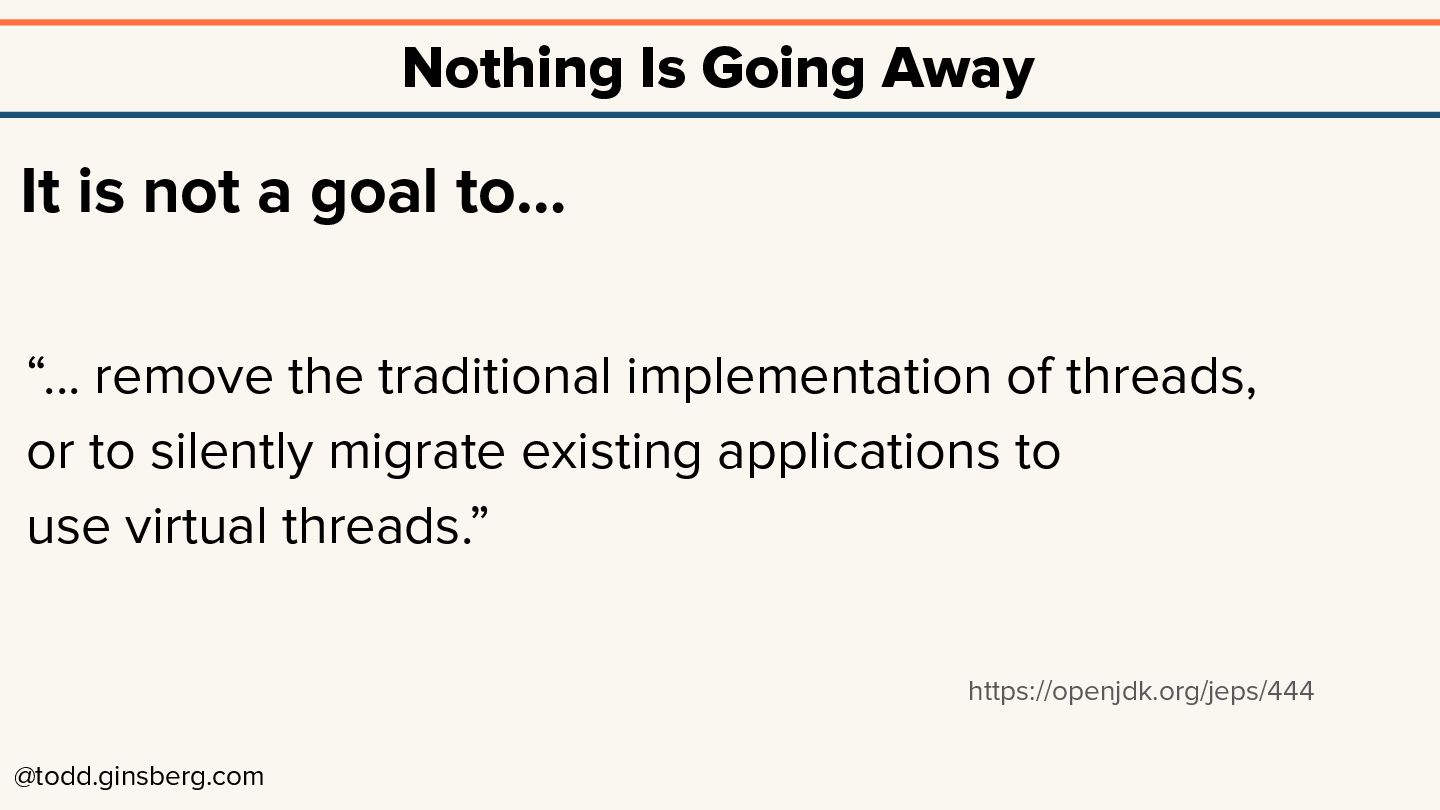 Nothing Is Going Away

It is not a goal to…

“… remove the traditional implementation of threads, or to silently migrate existing applications to use virtual threads.”

https://openjdk.org/jeps/444

@todd.ginsberg.com